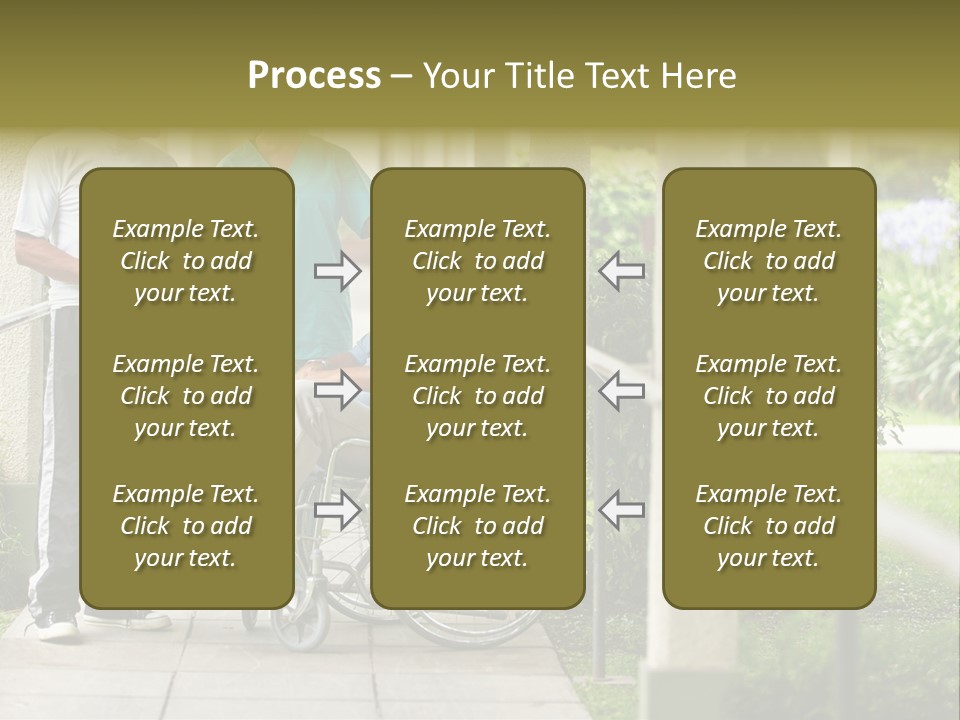 Process – Your Title Text Here

Example Text. Click to add your text.

Example Text. Click to add your text.

Example Text. Click to add your text.

Example Text. Click to add your text.

Example Text. Click to add your text.

Example Text. Click to add your text.

Example Text. Click to add your text.

Example Text. Click to add your text.

Example Text. Click to add your text.